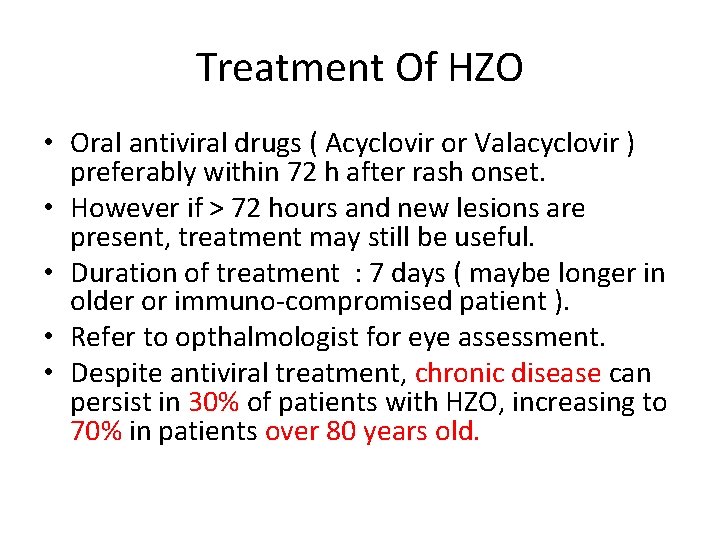 Treatment Of HZO

• Oral antiviral drugs ( Acyclovir or Valacyclovir ) preferably within 72 h after rash onset.
• However if > 72 hours and new lesions are present, treatment may still be useful.
• Duration of treatment : 7 days ( maybe longer in older or immuno-compromised patient ).
• Refer to opthalmologist for eye assessment.
• Despite antiviral treatment, chronic disease can persist in 30% of patients with HZO, increasing to 70% in patients over 80 years old.